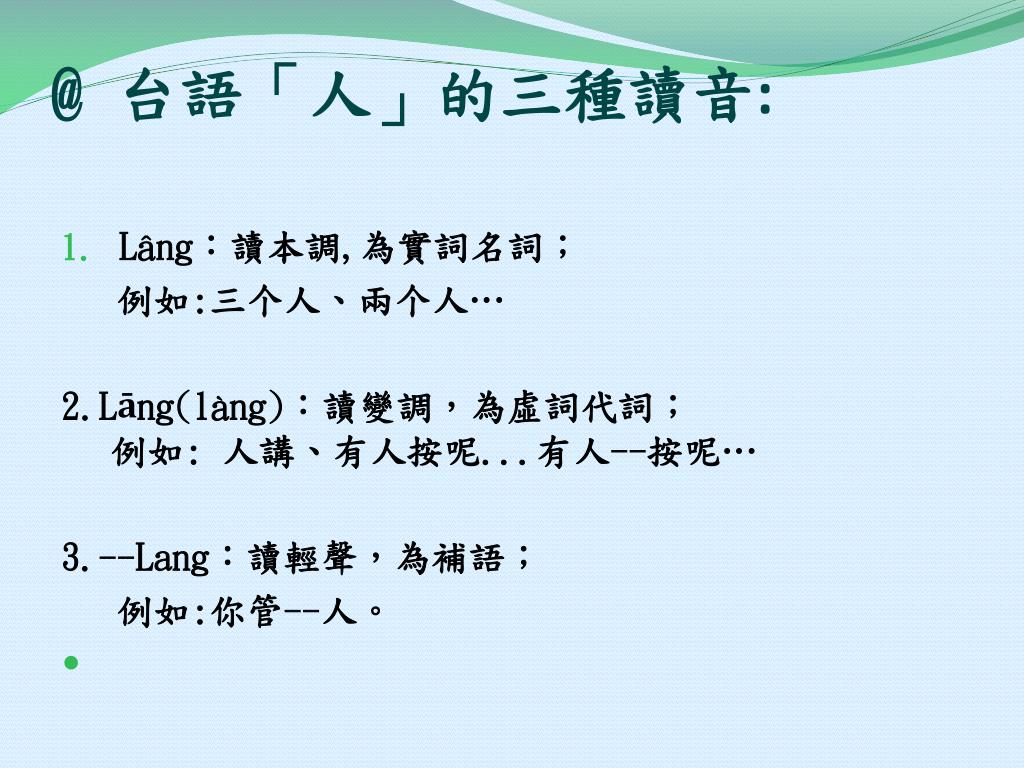 @ 台語「人」的三種讀音:

1. Lâng：讀本調,為實詞名詞；
例如:三个人、兩个人…

2. Lāng(làng)：讀變調，為虛詞代詞；
例如: 人講、有人按呢...有人--按呢…

3. --Lang：讀輕聲，為補語；
例如:你管--人。